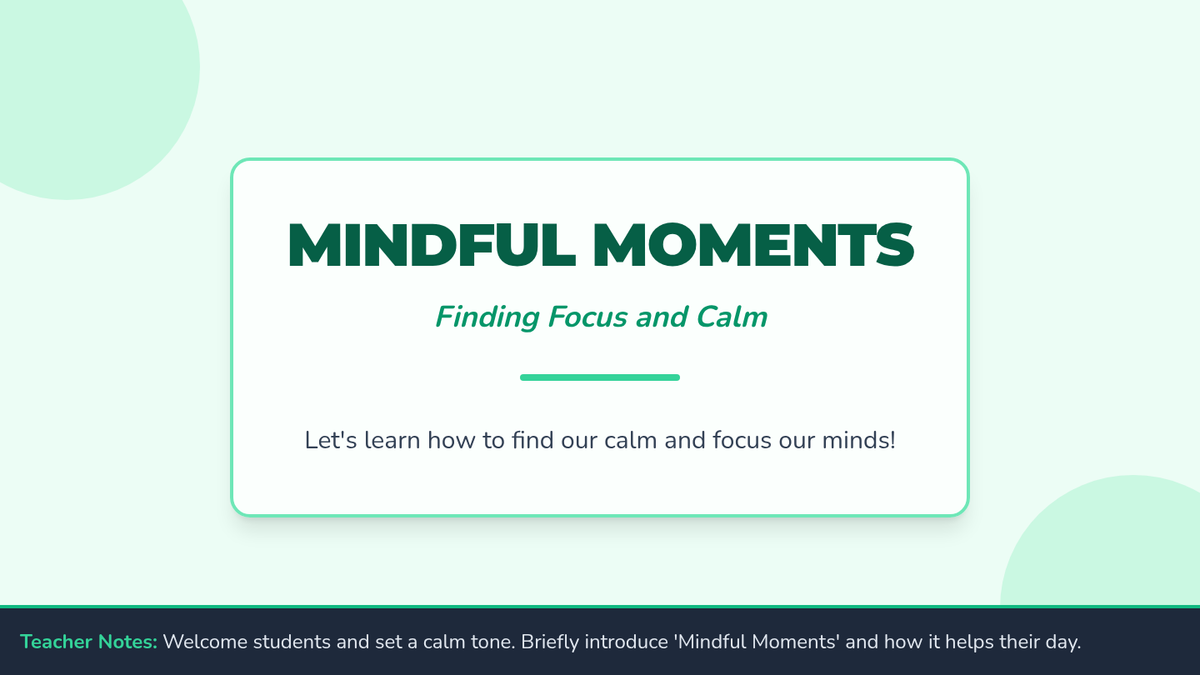 MINDFUL MOMENTS

Finding Focus and Calm

Let's learn how to find our calm and focus our minds!

Teacher Notes: Welcome students and set a calm tone. Briefly introduce 'Mindful Moments' and how it helps their day.